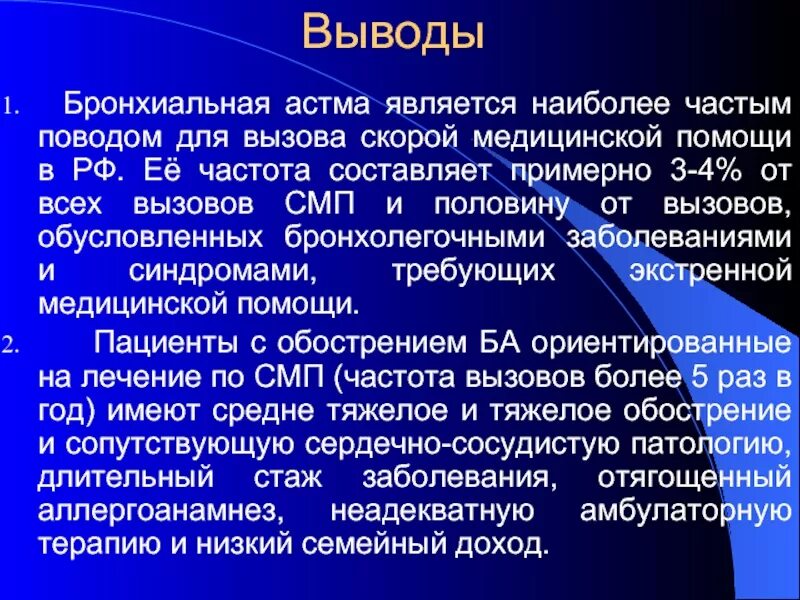 Выводы

1. Бронхиальная астма является наиболее частым поводом для вызова скорой медицинской помощи в РФ. Её частота составляет примерно 3-4% от всех вызовов СМП и половину от вызовов, обусловленных бронхолегочными заболеваниями и синдромами, требующих экстренной медицинской помощи.

2. Пациенты с обострением БА ориентированные на лечение по СМП (частота вызовов более 5 раз в год) имеют средне тяжелое и тяжелое обострение и сопутствующую сердечно-сосудистую патологию, длительный стаж заболевания, отягощенный аллергоанамнез, неадекватную амбулаторную терапию и низкий семейный доход.